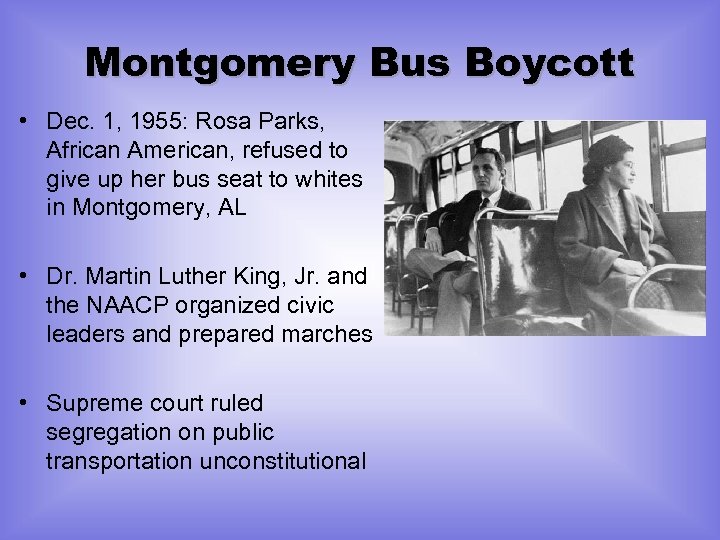 Montgomery Bus Boycott

• Dec. 1, 1955: Rosa Parks, African American, refused to give up her bus seat to whites in Montgomery, AL

• Dr. Martin Luther King, Jr. and the NAACP organized civic leaders and prepared marches

• Supreme court ruled segregation on public transportation unconstitutional